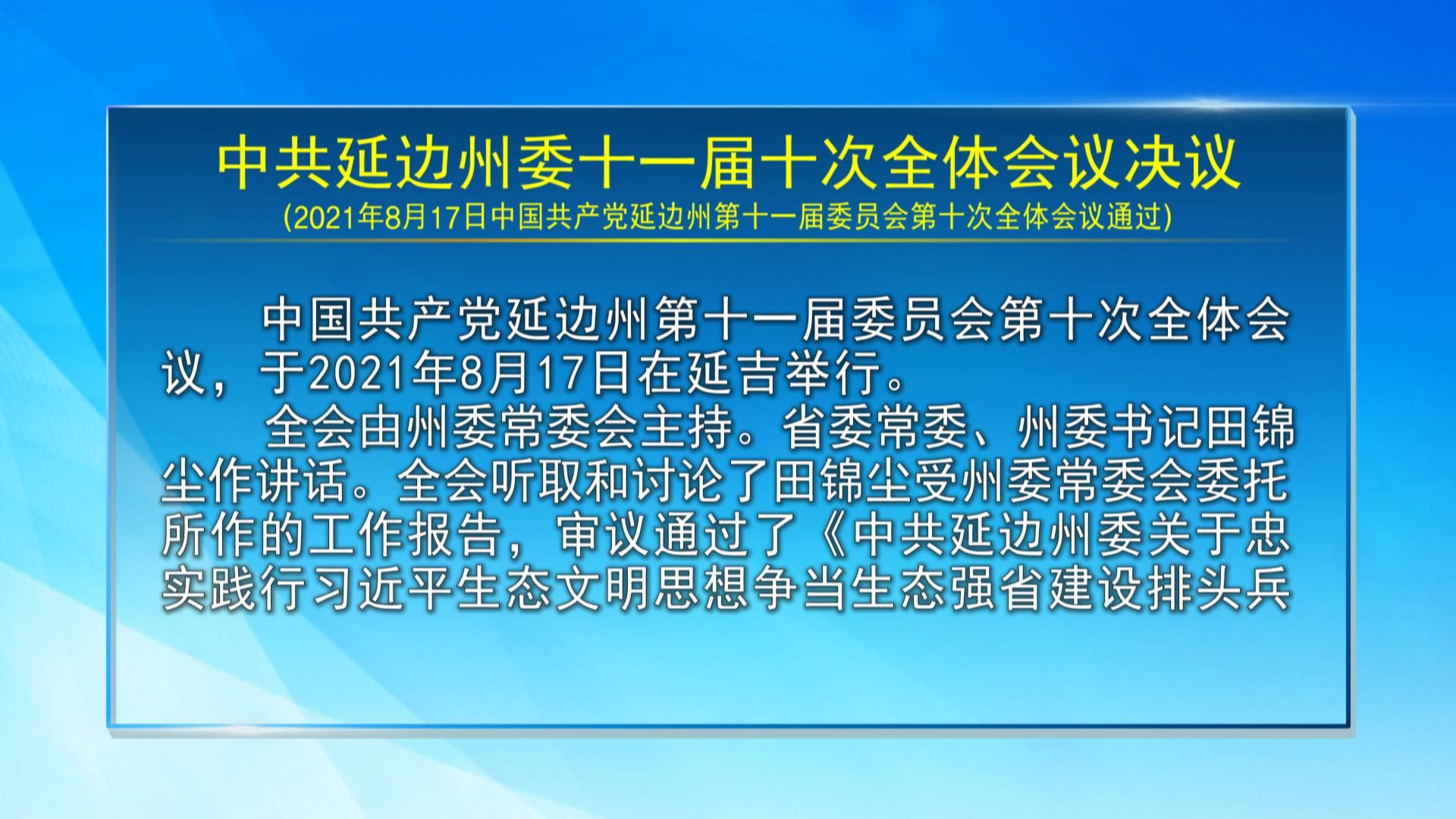 中共延边州委十一届十次全体会议决议

(2021年8月17日中国共产党延边州第十一届委员会第十次全体会议通过)

中国共产党延边州第十一届委员会第十次全体会议，于2021年8月17日在延吉举行。

全会由州委常委会主持。省委常委、州委书记田锦尘作讲话。全会听取和讨论了田锦尘受州委常委会委托所作的工作报告，审议通过了《中共延边州委关于忠实践行习近平生态文明思想争当生态强省建设排头兵